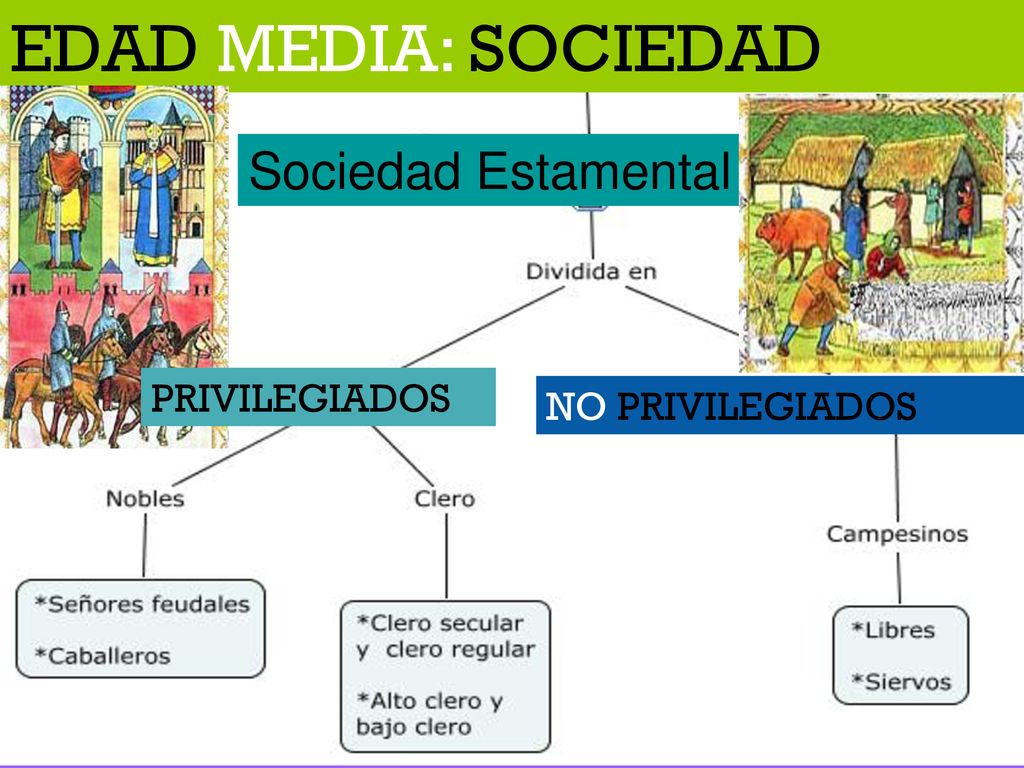 EDAD MEDIA: SOCIEDAD

Sociedad Estamental

Dividida en

PRIVILEGIADOS

NO PRIVILEGIADOS

Nobles

Clero

Campesinos

*Señores feudales

*Caballeros

*Clero secular y clero regular

*Alto clero y bajo clero

*Libres

*Siervos